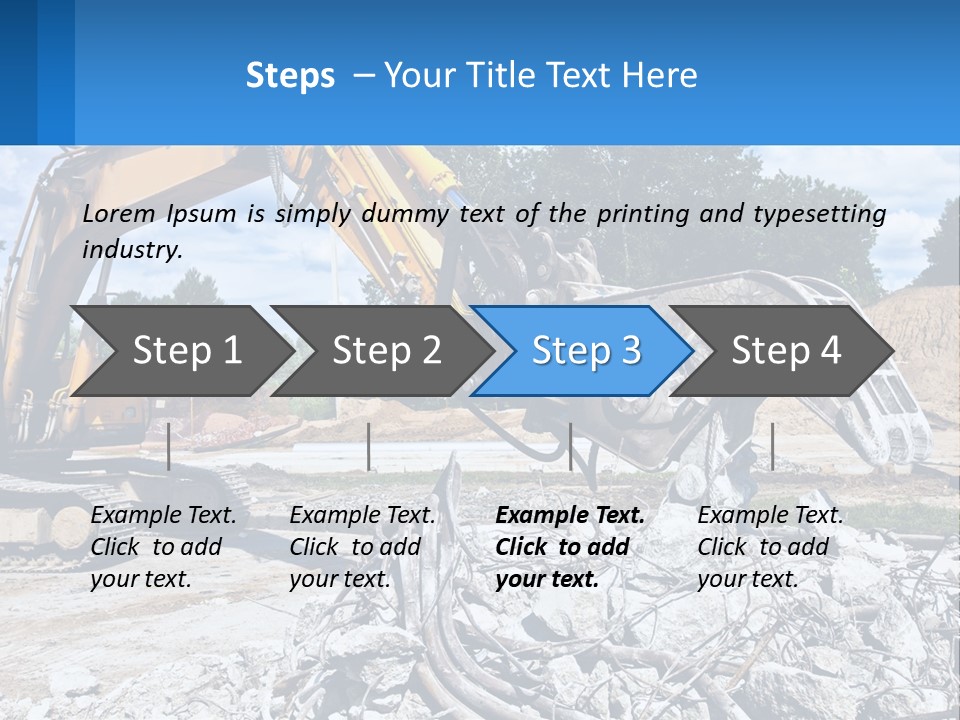 Steps – Your Title Text Here

Lorem Ipsum is simply dummy text of the printing and typesetting industry.

Step 1

Step 2

Step 3

Step 4

Example Text. Click to add your text.

Example Text. Click to add your text.

Example Text. Click to add your text.

Example Text. Click to add your text.